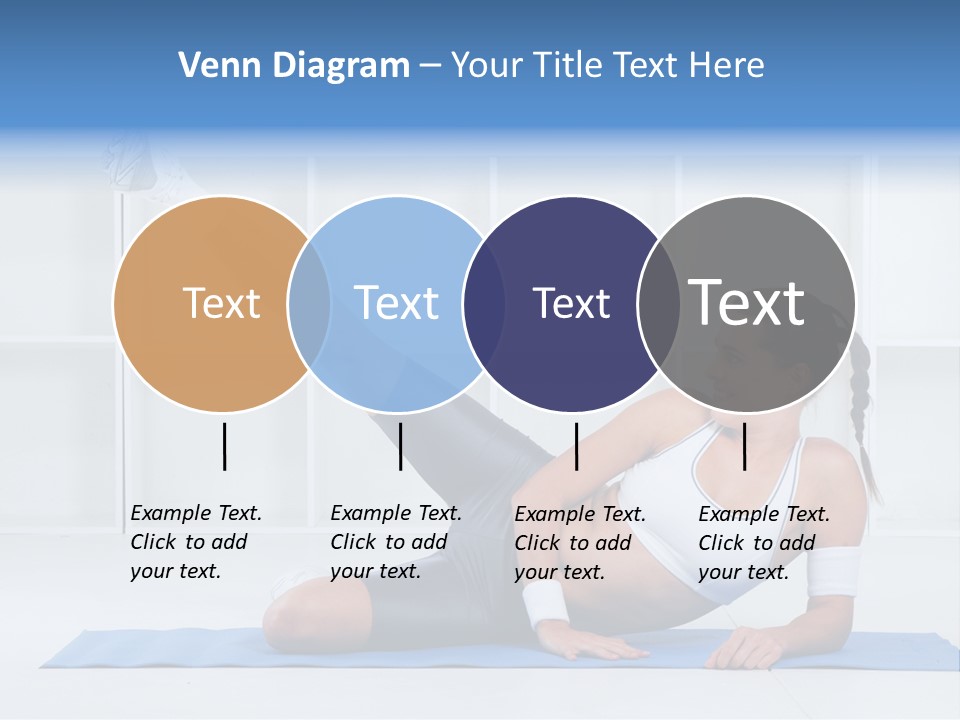 Venn Diagram – Your Title Text Here

Text

Text

Text

Text

Example Text. Click to add your text.

Example Text. Click to add your text.

Example Text. Click to add your text.

Example Text. Click to add your text.